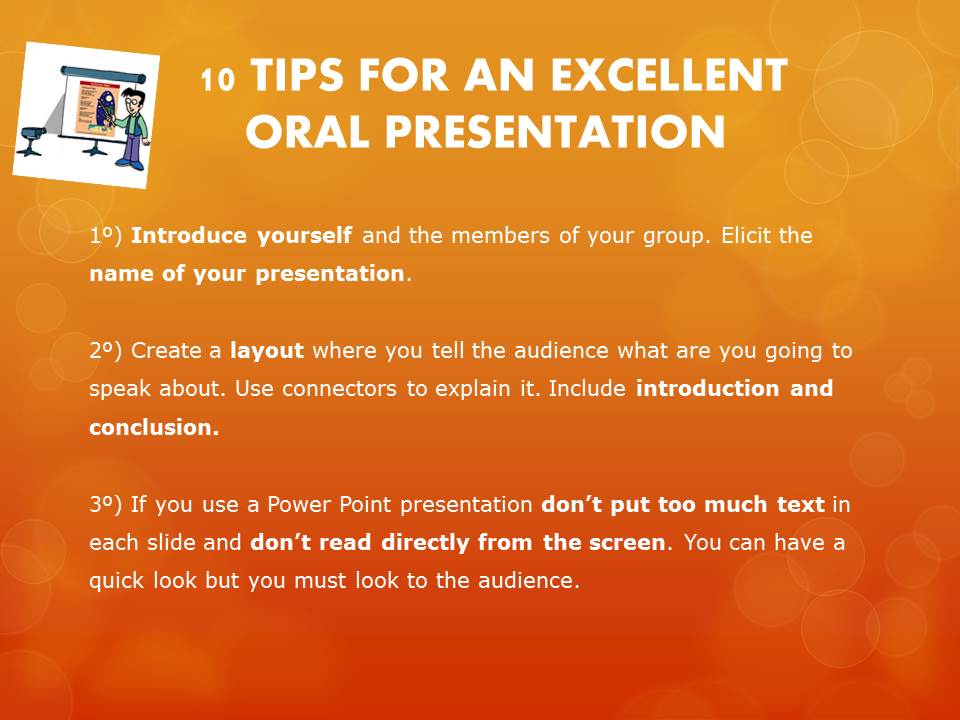 10 TIPS FOR AN EXCELLENT ORAL PRESENTATION

1º) Introduce yourself and the members of your group. Elicit the name of your presentation.

2º) Create a layout where you tell the audience what are you going to speak about. Use connectors to explain it. Include introduction and conclusion.

3º) If you use a Power Point presentation don’t put too much text in each slide and don’t read directly from the screen. You can have a quick look but you must look to the audience.